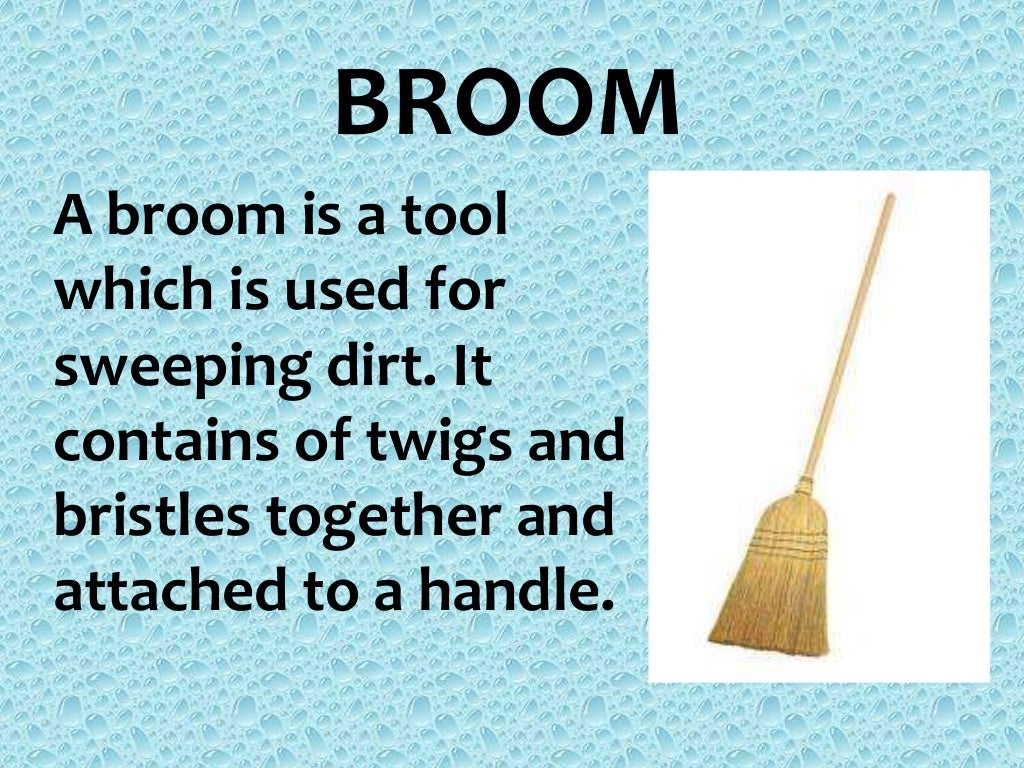 BROOM

A broom is a tool which is used for sweeping dirt. It contains of twigs and bristles together and attached to a handle.